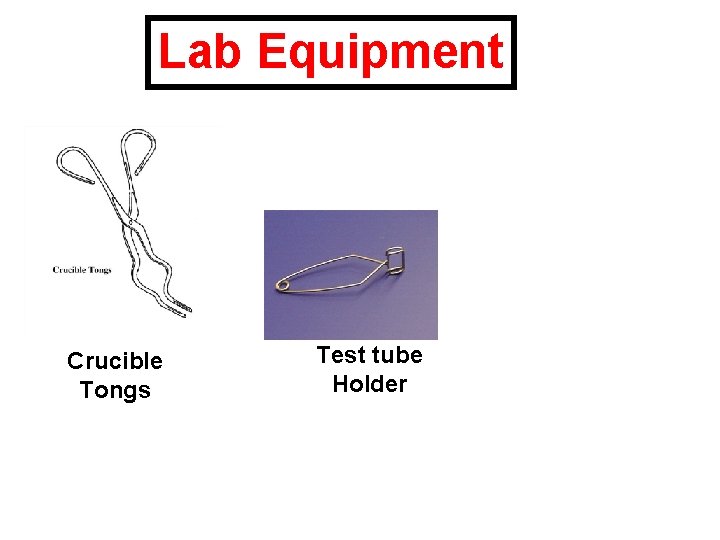 Lab Equipment

Crucible Tongs

Crucible Tongs

Test tube Holder